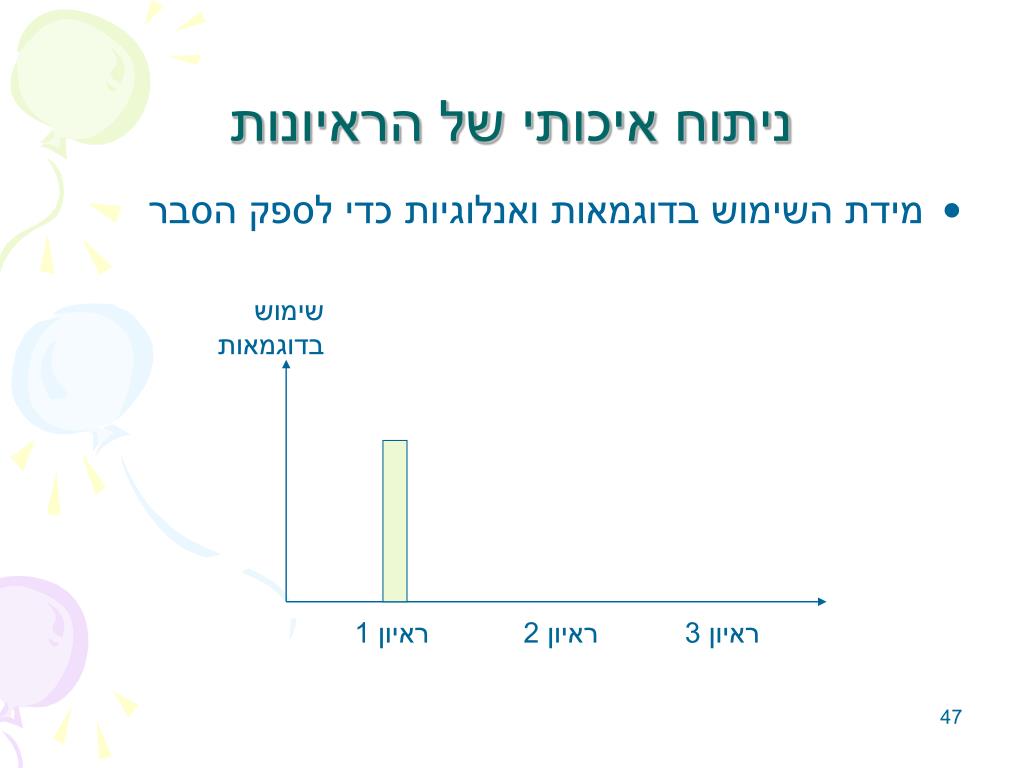 ניתוח איכותי של הראיונות

• מידת השימוש בדוגמאות ואנלוגיות כדי לספק הסבר

שימוש בדוגמאות

ראיון 1 ראיון 2 ראיון 3

47